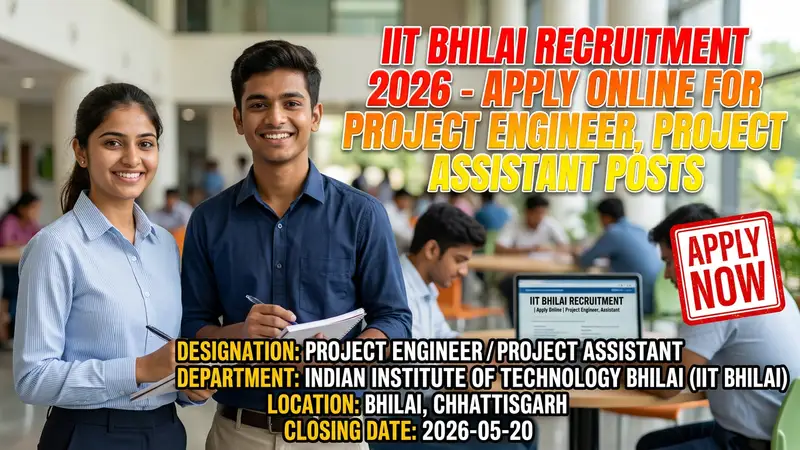 IIT BHILAI RECRUITMENT 2026 - APPLY ONLINE FOR PROJECT ENGINEER, PROJECT ASSISTANT POSTS

APPLY NOW

IIT BHILAI RECRUITMENT
| Apply Online | Project Engineer, Assistant

DESIGNATION: PROJECT ENGINEER / PROJECT ASSISTANT
DEPARTMENT: INDIAN INSTITUTE OF TECHNOLOGY BHILAI (IIT BHILAI)
LOCATION: BHILAI, CHHATTISGARH
CLOSING DATE: 2026-05-20